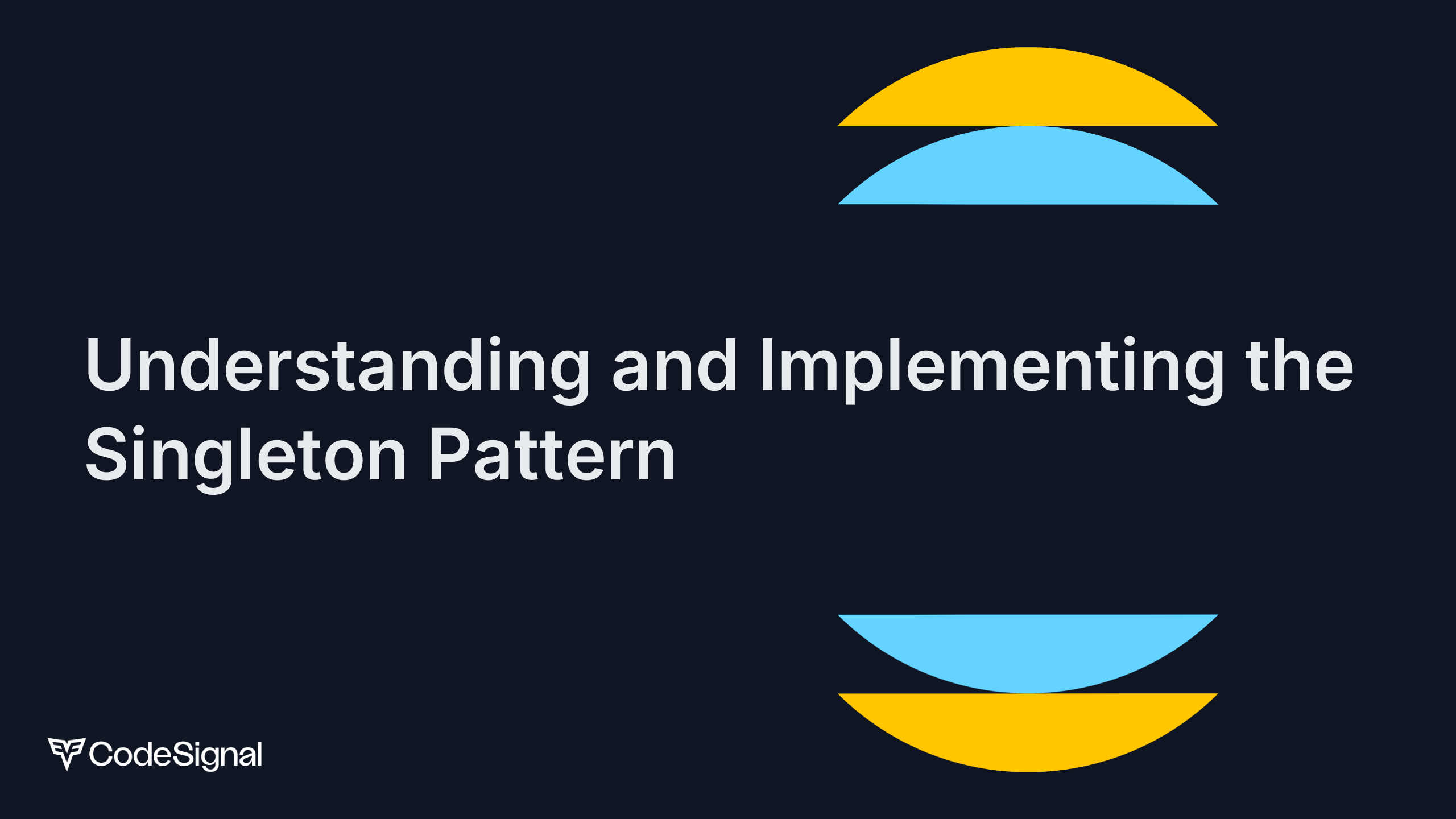 Understanding and Implementing the Singleton Pattern

CodeSignal